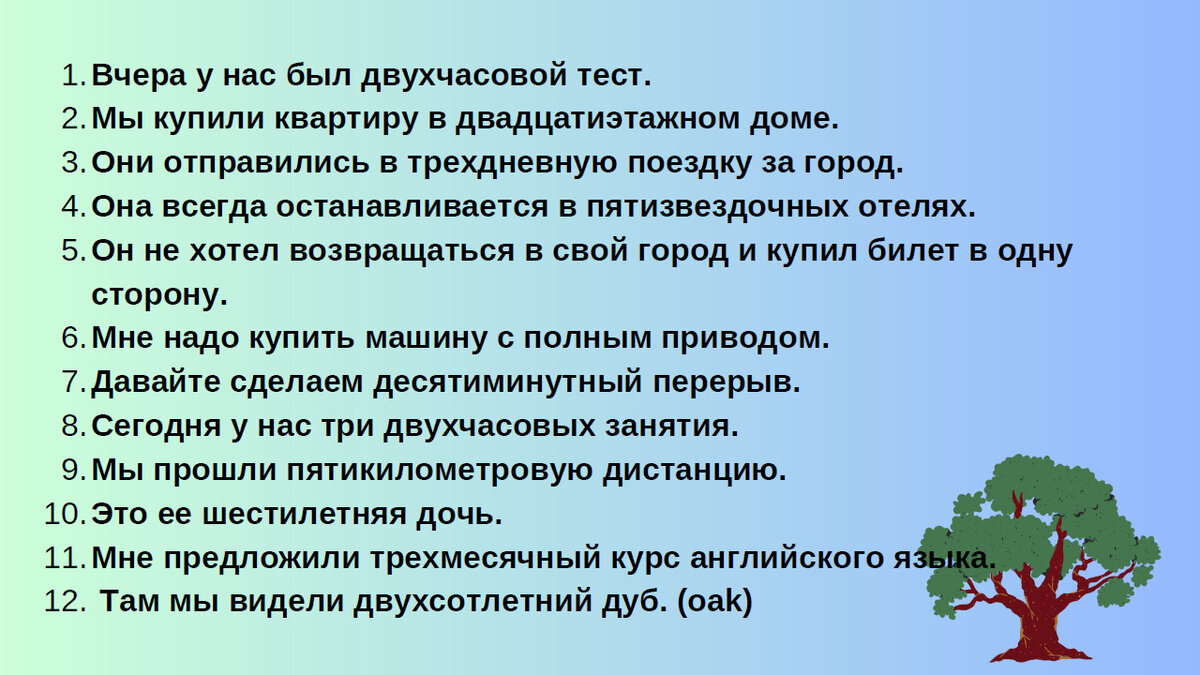 1. Вчера у нас был двухчасовой тест.
2. Мы купили квартиру в двадцатиэтажном доме.
3. Они отправились в трехдневную поездку за город.
4. Она всегда останавливается в пятизвездочных отелях.
5. Он не хотел возвращаться в свой город и купил билет в одну сторону.
6. Мне надо купить машину с полным приводом.
7. Давайте сделаем десятиминутный перерыв.
8. Сегодня у нас три двухчасовых занятия.
9. Мы прошли пятикилометровую дистанцию.
10. Это ее шестилетняя дочь.
11. Мне предложили трехмесячный курс английского языка.
12. Там мы видели двухсотлетний дуб. (oak)